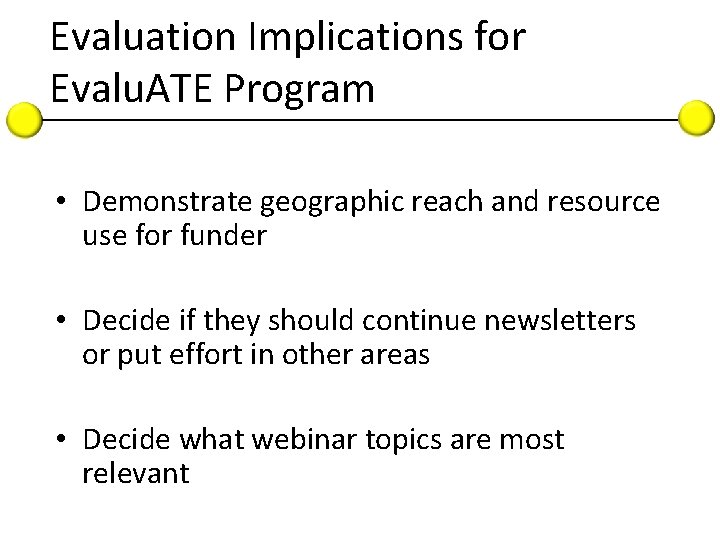 Evaluation Implications for EvaluATE Program

• Demonstrate geographic reach and resource use for funder

• Decide if they should continue newsletters or put effort in other areas

• Decide what webinar topics are most relevant